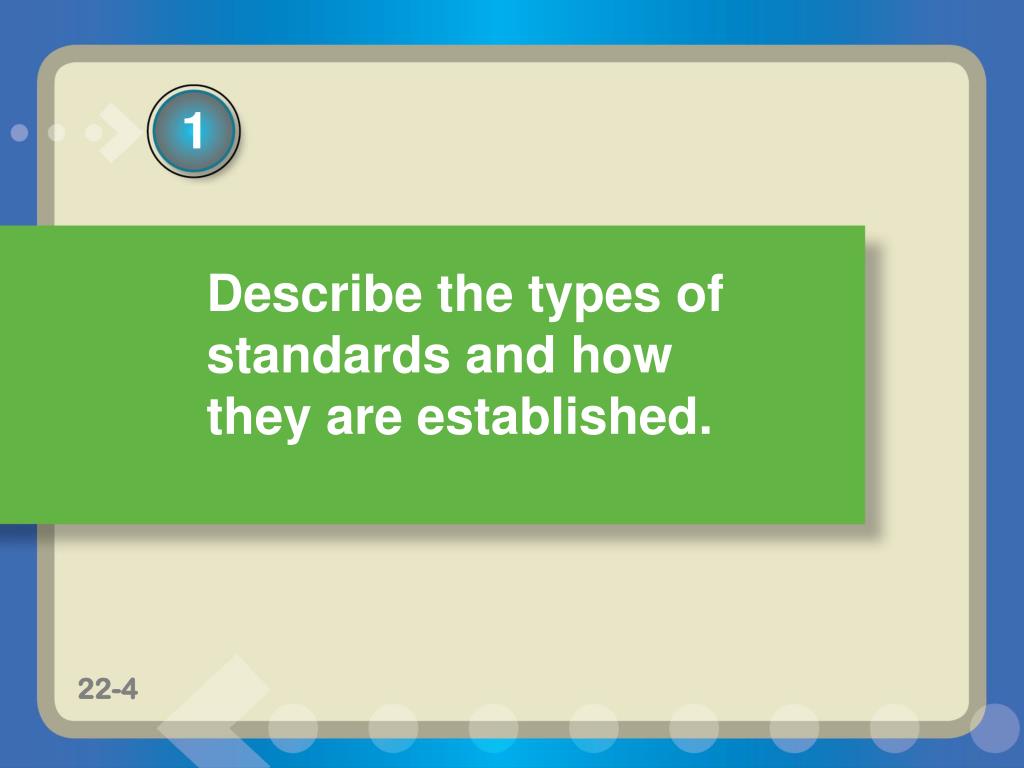 1

Describe the types of standards and how they are established.

22-4